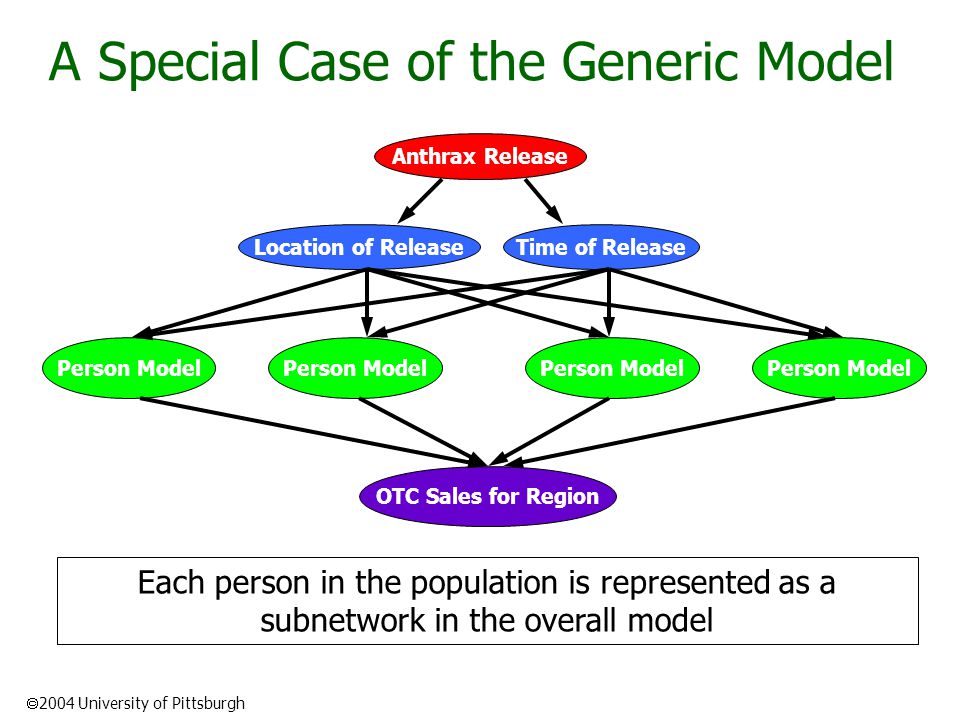 A Special Case of the Generic Model

Anthrax Release

Location of Release

Time of Release

Person Model

Person Model

Person Model

Person Model

OTC Sales for Region

Each person in the population is represented as a subnetwork in the overall model

©2004 University of Pittsburgh